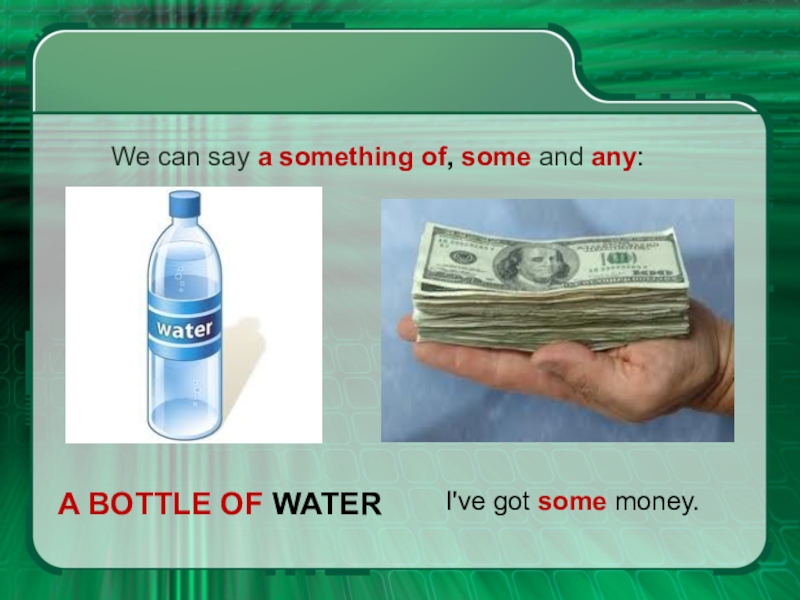 We can say a something of, some and any:

water

A BOTTLE OF WATER

I've got some money.